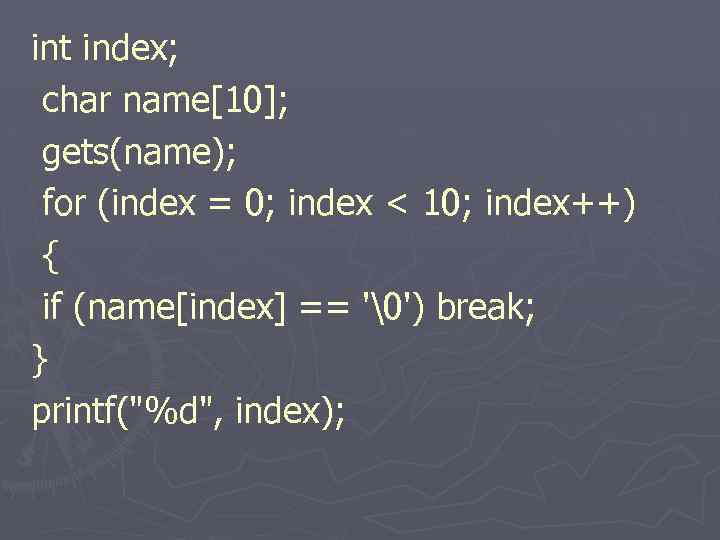 int index;
char name[10];
gets(name);
for (index = 0; index < 10; index++)
{
if (name[index] == '\0') break;
}
printf("%d", index);